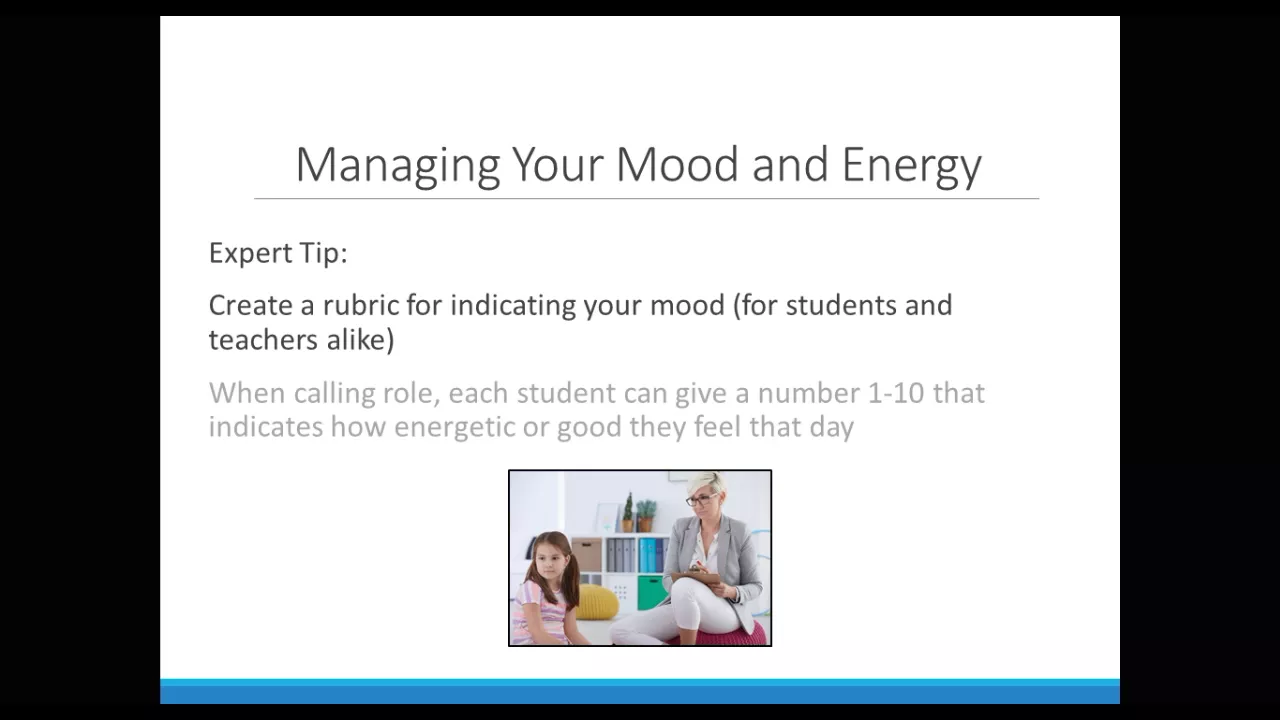 Managing Your Mood and Energy

Expert Tip:

Create a rubric for indicating your mood (for students and teachers alike)

When calling role, each student can give a number 1-10 that indicates how energetic or good they feel that day